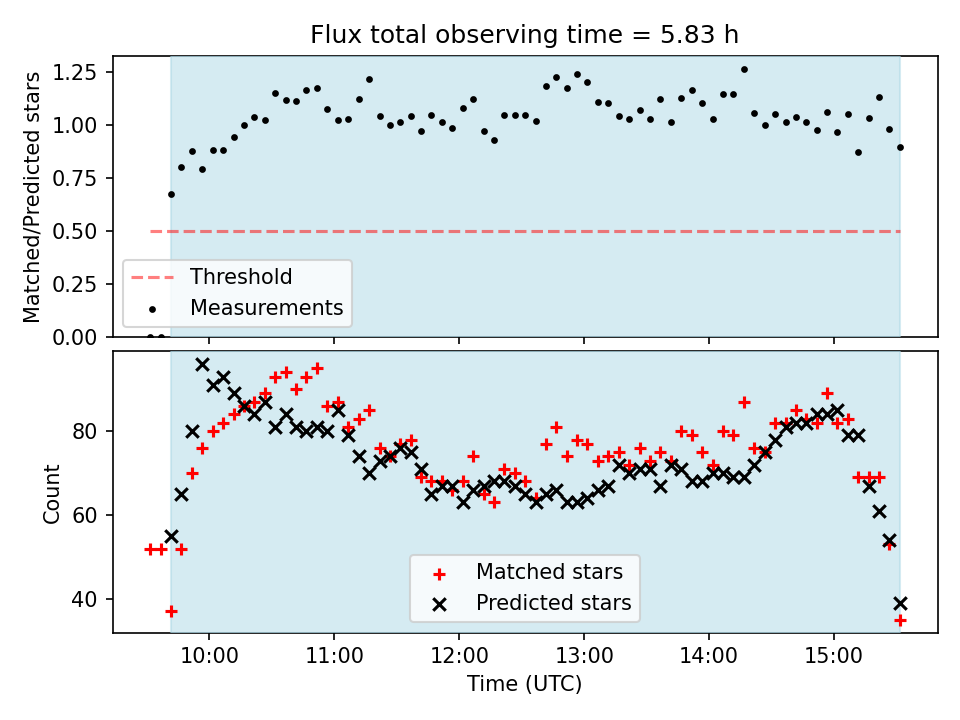 Flux total observing time = 5.83 h

Matched/Predicted stars

1.25
1.00
0.75
0.50
0.25
0.00

Threshold
Measurements

Count

80
60
40

Matched stars
Predicted stars

10:00
11:00
12:00
13:00
14:00
15:00

Time (UTC)